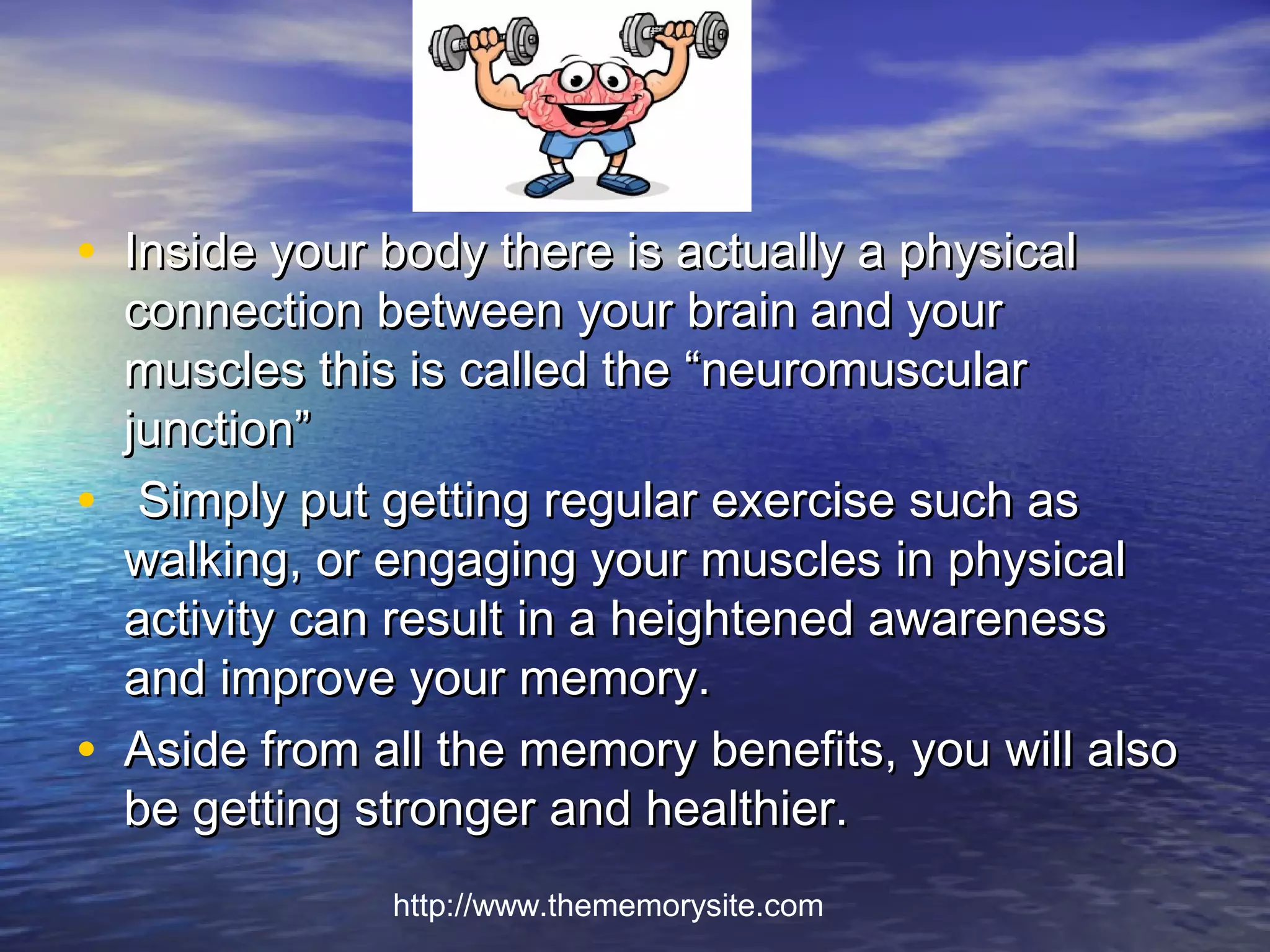 • Inside your body there is actually a physical connection between your brain and your muscles this is called the “neuromuscular junction”

• Simply put getting regular exercise such as walking, or engaging your muscles in physical activity can result in a heightened awareness and improve your memory.

• Aside from all the memory benefits, you will also be getting stronger and healthier.

http://www.thememorysite.com